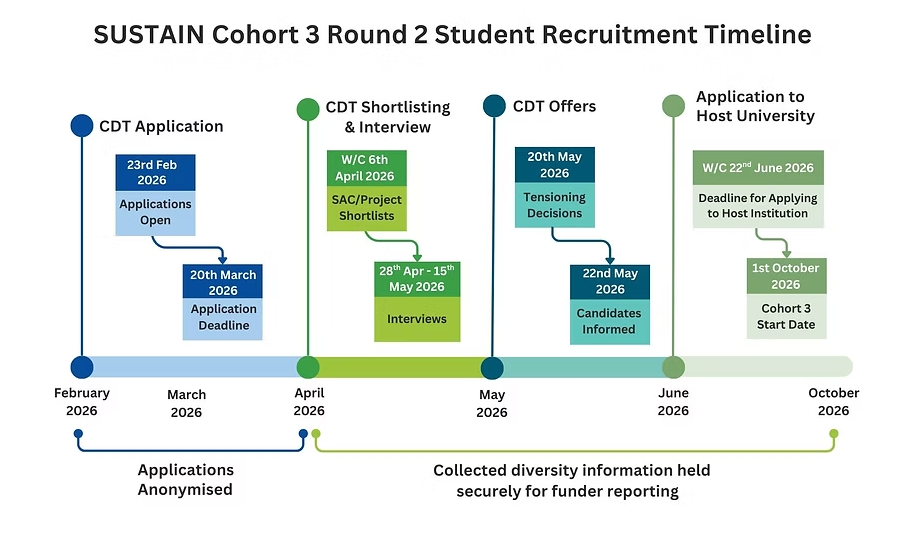 SUSTAIN Cohort 3 Round 2 Student Recruitment Timeline

CDT Application

23rd Feb 2026

Applications Open

20th March 2026

Application Deadline

CDT Shortlisting & Interview

W/C 6th April 2026

SAC/Project Shortlists

28$^{th}$ Apr - 15$^{th}$ May 2026

Interviews

CDT Offers

20th May 2026

Tensioning Decisions

22nd May 2026

Candidates Informed

Application to Host University

W/C 22$^{nd}$ June 2026

Deadline for Applying to Host Institution

1st October 2026

Cohort 3 Start Date

February 2026

March 2026

April 2026

May 2026

June 2026

October 2026

Applications Anonymised

Collected diversity information held securely for funder reporting